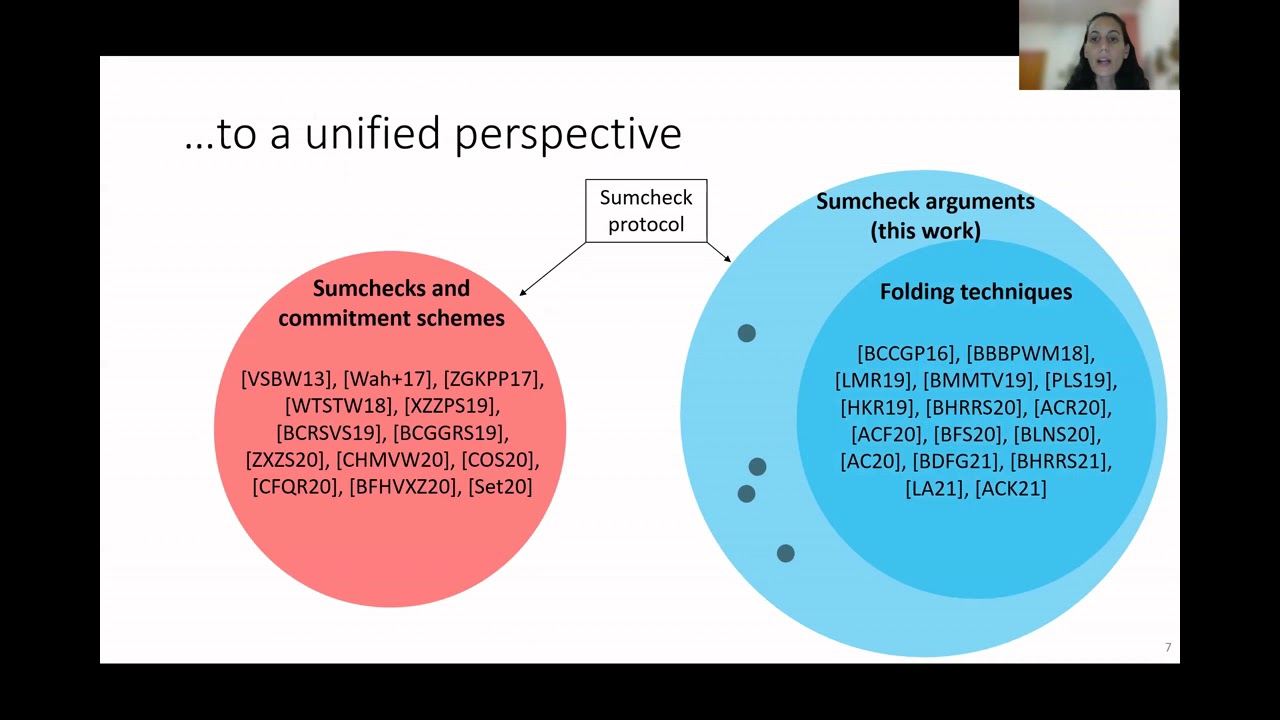 …to a unified perspective

Sumcheck protocol

Sumchecks and commitment schemes

[VSBW13], [Wah+17], [ZGKPP17], [WTSTW18], [XZZPS19], [BCRSVS19], [BCGGRS19], [ZXZS20], [CHMVW20], [COS20], [CFQR20], [BFHVXZ20], [Set20]

Sumcheck arguments (this work)

Folding techniques

[BCCGP16], [BBBPWM18], [LMR19], [BMMTV19], [PLS19], [HKR19], [BHRRS20], [ACR20], [ACF20], [BFS20], [BLNS20], [AC20], [BDFG21], [BHRRS21], [LA21], [ACK21]

7